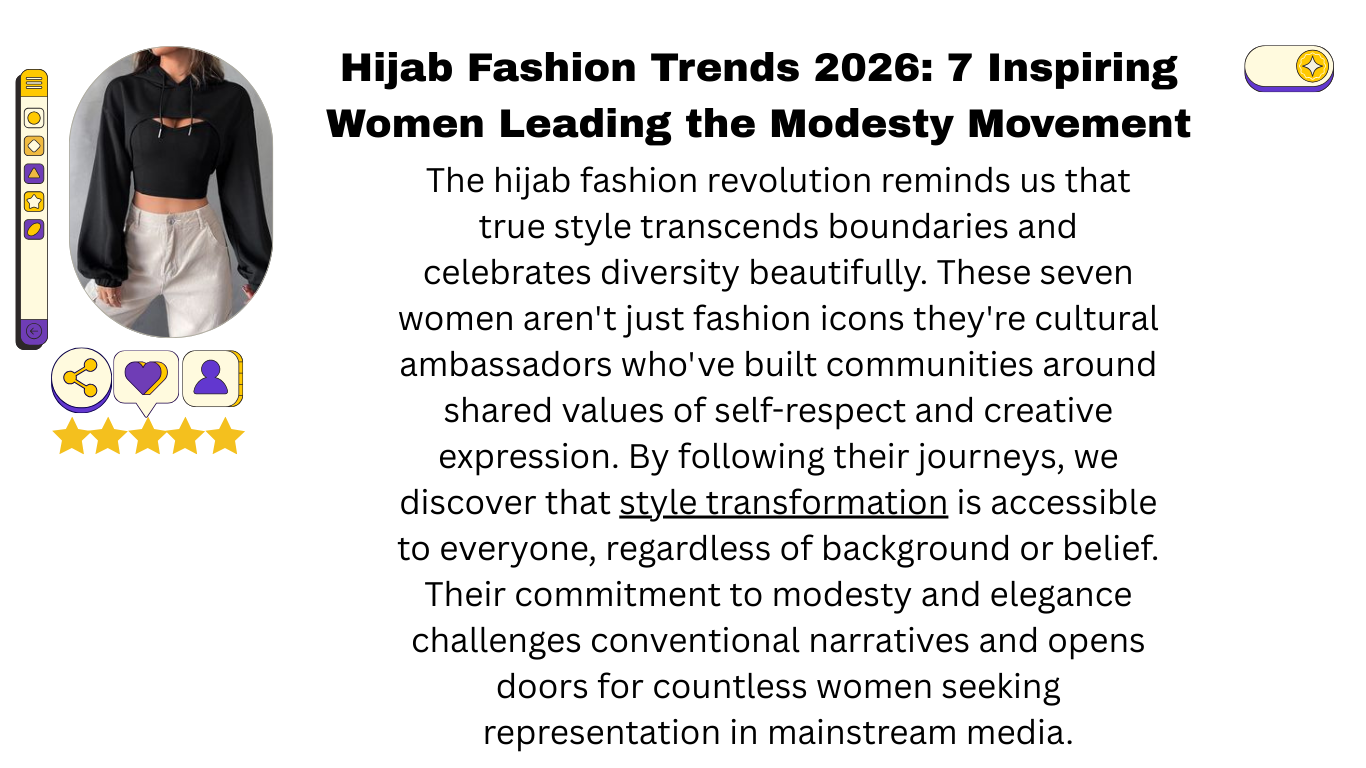 Hijab Fashion Trends 2026: 7 Inspiring Women Leading the Modesty Movement

The hijab fashion revolution reminds us that true style transcends boundaries and celebrates diversity beautifully. These seven women aren't just fashion icons they're cultural ambassadors who've built communities around shared values of self-respect and creative expression. By following their journeys, we discover that style transformation is accessible to everyone, regardless of background or belief. Their commitment to modesty and elegance challenges conventional narratives and opens doors for countless women seeking representation in mainstream media.